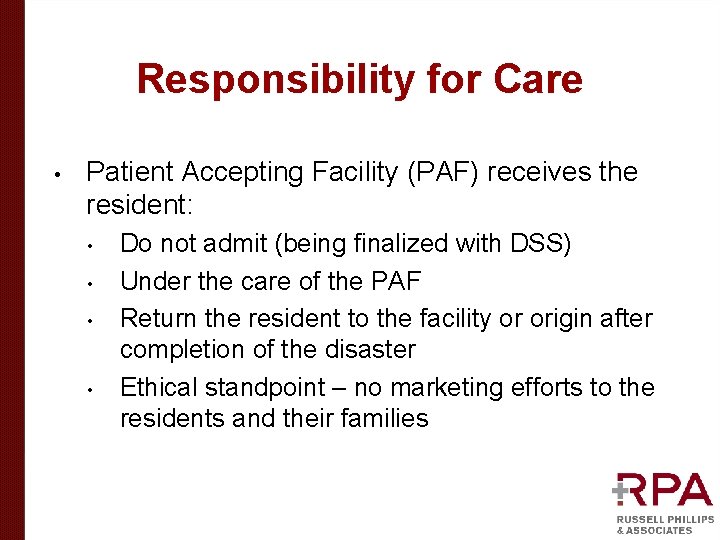 Responsibility for Care

• Patient Accepting Facility (PAF) receives the resident:
  • Do not admit (being finalized with DSS)
  • Under the care of the PAF
  • Return the resident to the facility or origin after completion of the disaster
  • Ethical standpoint – no marketing efforts to the residents and their families

RPA
RUSSELL PHILLIPS & ASSOCIATES